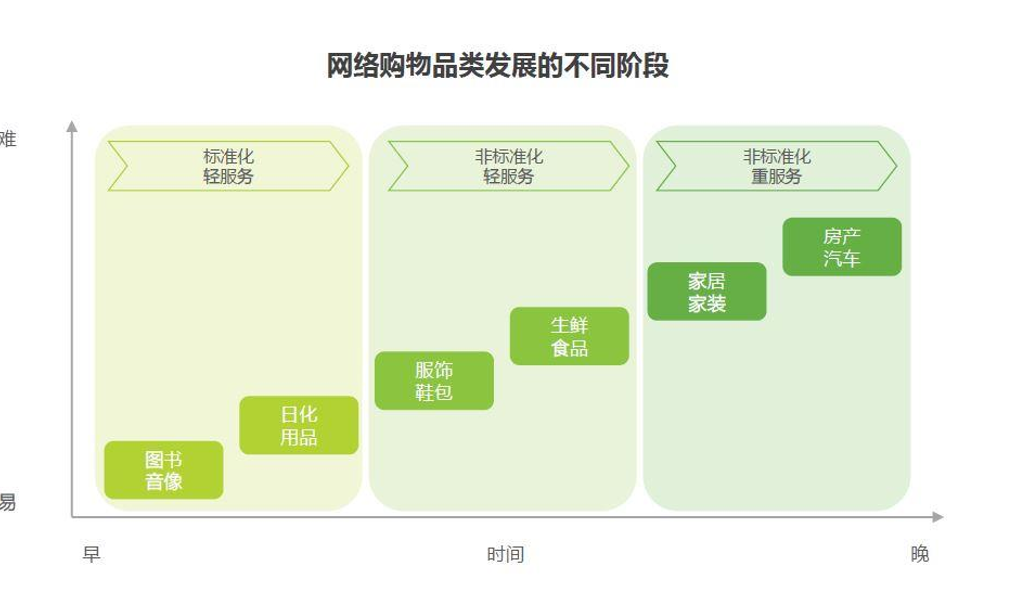 网络购物品类发展的不同阶段

难

易

标准化
轻服务

非标准化
轻服务

非标准化
重服务

图书
音像

日化
用品

服饰
鞋包

生鲜
食品

家居
家装

房产
汽车

早

时间

晚